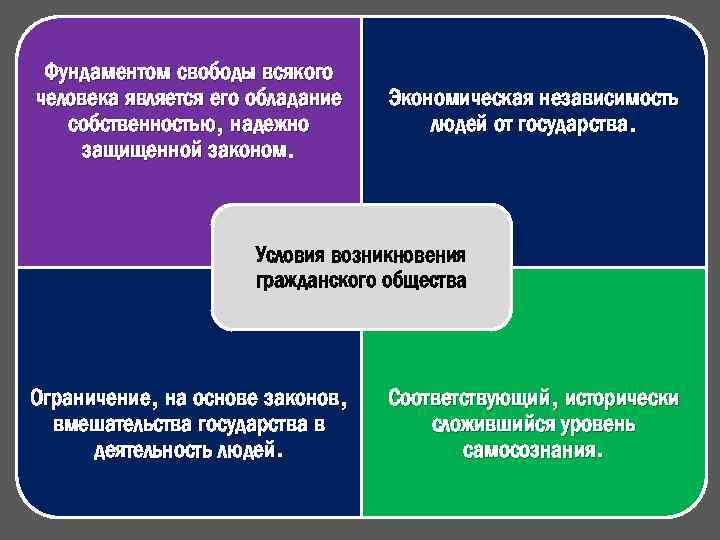 Фундаментом свободы всякого человека является его обладание собственностью, надежно защищенной законом.

Экономическая независимость людей от государства.

Условия возникновения гражданского общества

Ограничение, на основе законов, вмешательства государства в деятельность людей.

Соответствующий, исторически сложившийся уровень самосознания.